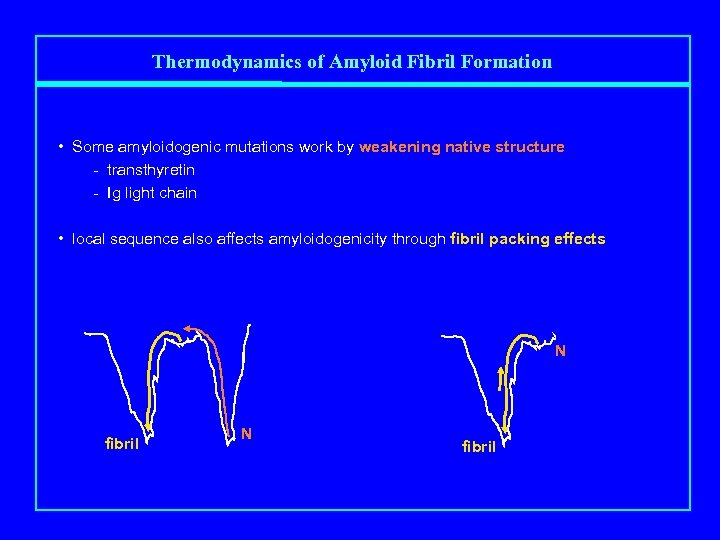 Thermodynamics of Amyloid Fibril Formation

• Some amyloidogenic mutations work by weakening native structure
- transthyretin
- Ig light chain

• local sequence also affects amyloidogenicity through fibril packing effects

fibril

N

N

fibril